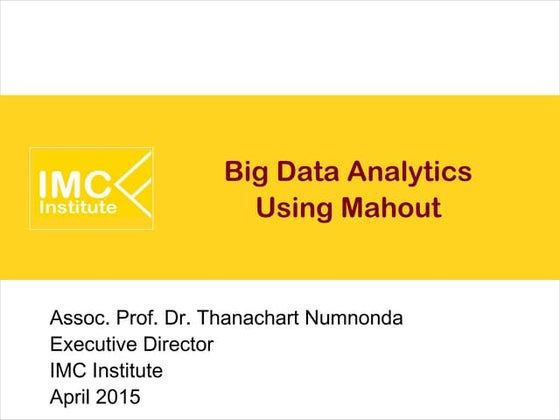 IMC Institute

Big Data Analytics
Using Mahout

Assoc. Prof. Dr. Thanachart Numnonda
Executive Director
IMC Institute
April 2015